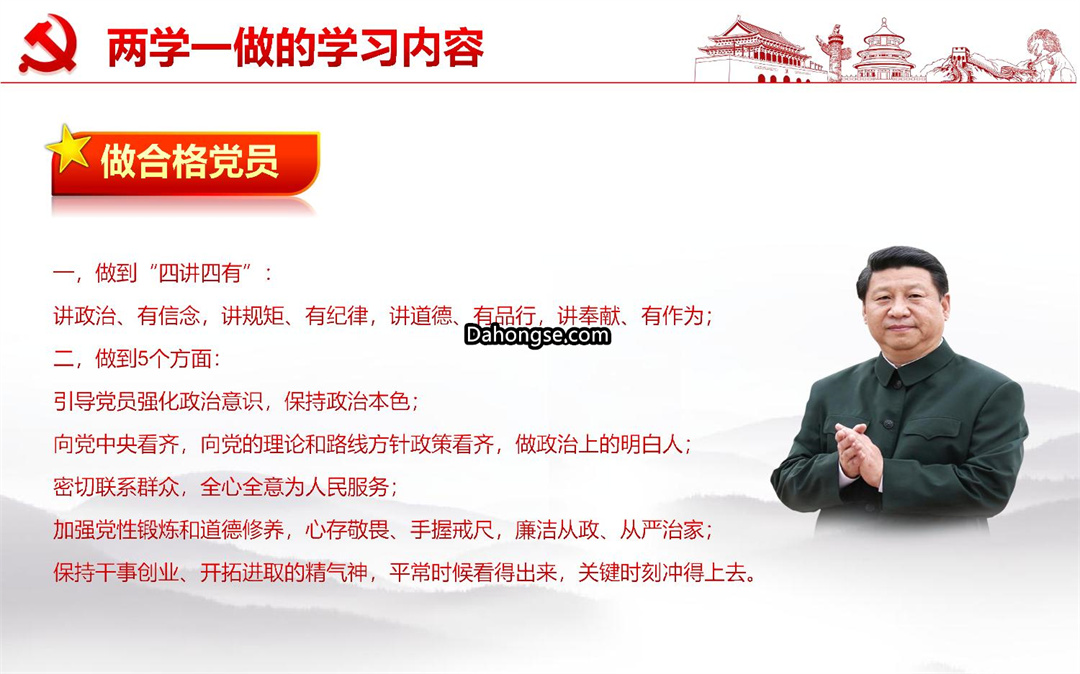 两学一做的学习内容

做合格党员

一，做到“四讲四有”：
讲政治、有信念，讲规矩、有纪律，讲道德、有品行，讲奉献、有作为；

Dahongse.com

二，做到5个方面：
引导党员强化政治意识，保持政治本色；
向党中央看齐，向党的理论和路线方针政策看齐，做政治上的明白人；
密切联系群众，全心全意为人民服务；
加强党性锻炼和道德修养，心存敬畏、手握戒尺，廉洁从政、从严治家；
保持干事创业、开拓进取的精气神，平常时候看得出来，关键时刻冲得上去。